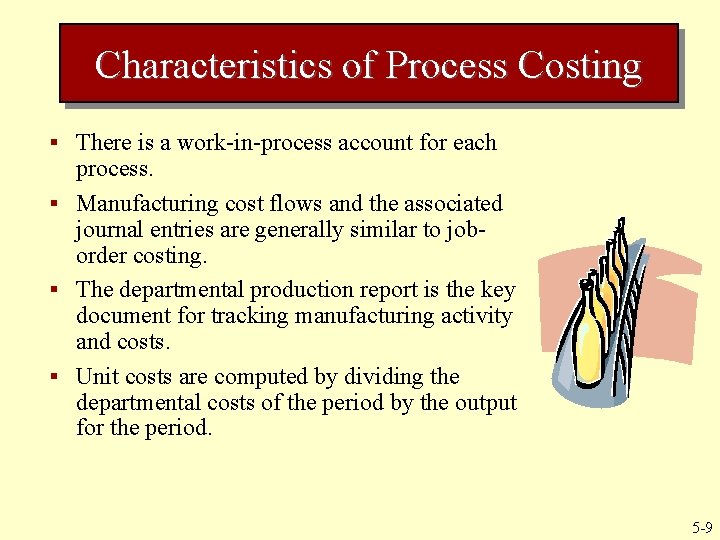 Characteristics of Process Costing

▪ There is a work-in-process account for each process.

▪ Manufacturing cost flows and the associated journal entries are generally similar to job-order costing.

▪ The departmental production report is the key document for tracking manufacturing activity and costs.

▪ Unit costs are computed by dividing the departmental costs of the period by the output for the period.

5-9